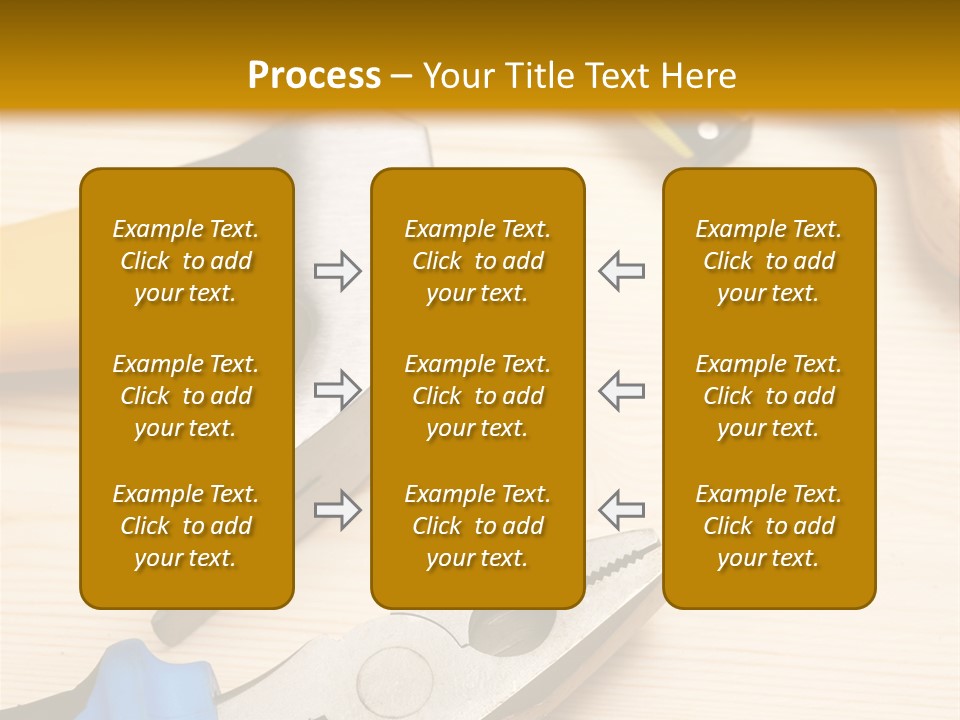 Process – Your Title Text Here

Example Text. Click to add your text.

Example Text. Click to add your text.

Example Text. Click to add your text.

Example Text. Click to add your text.

Example Text. Click to add your text.

Example Text. Click to add your text.

Example Text. Click to add your text.

Example Text. Click to add your text.

Example Text. Click to add your text.